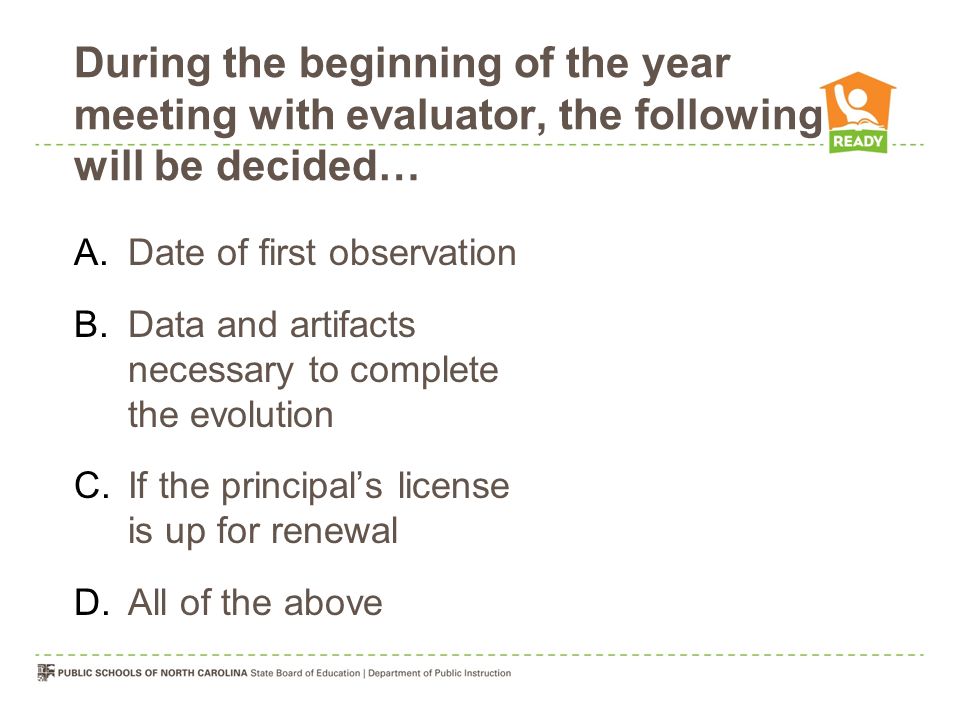 During the beginning of the year meeting with evaluator, the following will be decided…

READY

A. Date of first observation

B. Data and artifacts necessary to complete the evolution

C. If the principal's license is up for renewal

D. All of the above

PUBLIC SCHOOLS OF NORTH CAROLINA State Board of Education | Department of Public Instruction